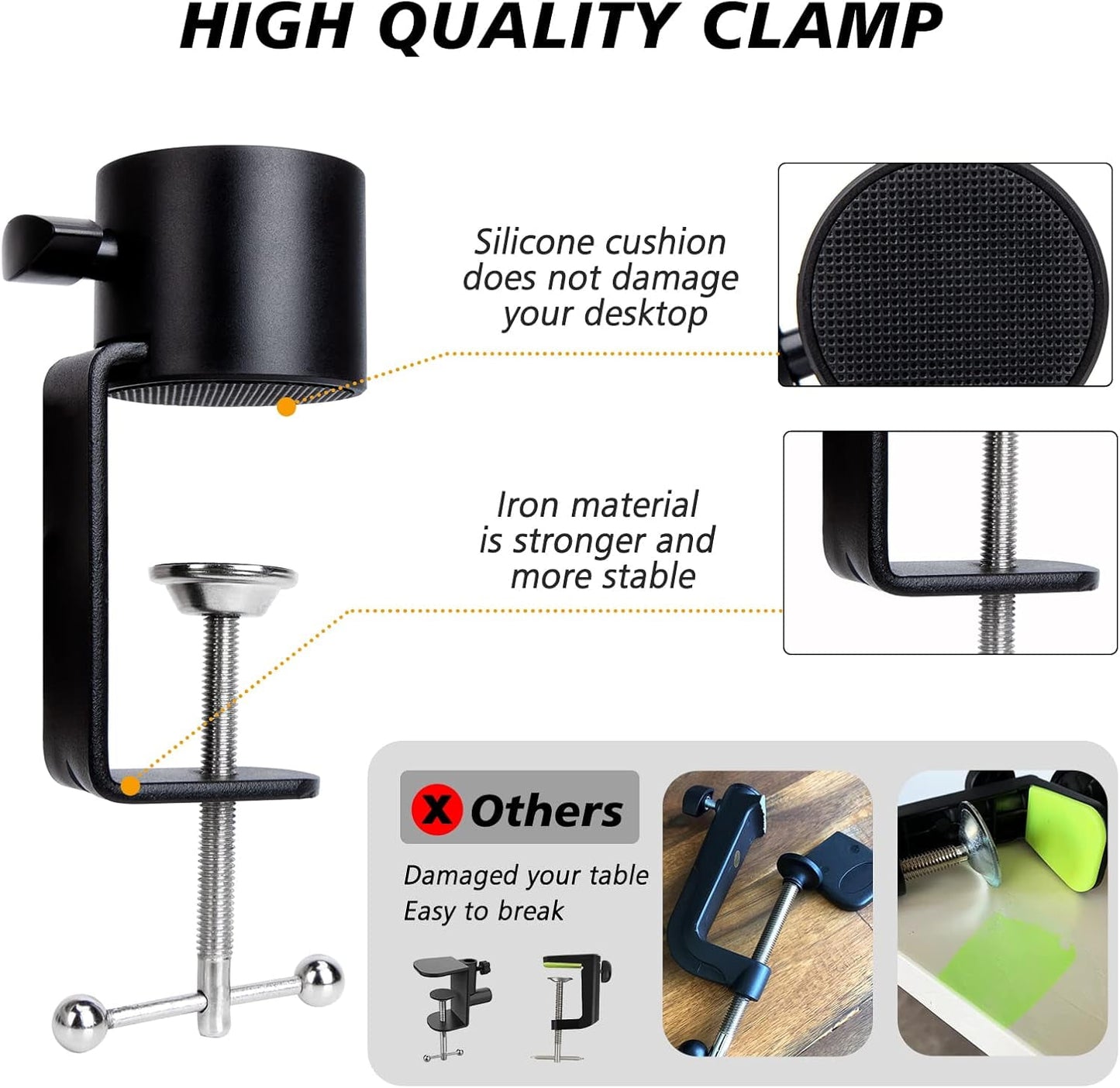 HIGH QUALITY CLAMP

Silicone cushion does not damage your desktop

Iron material is stronger and more stable

X Others

Damaged your table
Easy to break